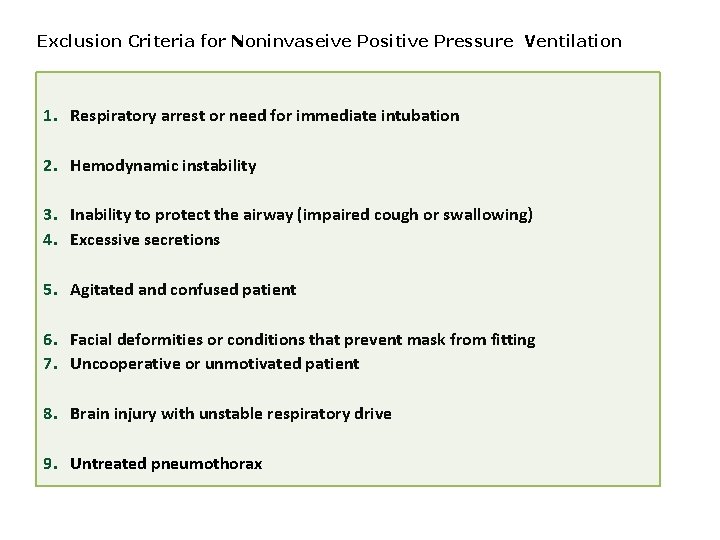 Exclusion Criteria for Noninvaseive Positive Pressure Ventilation

1. Respiratory arrest or need for immediate intubation

2. Hemodynamic instability

3. Inability to protect the airway (impaired cough or swallowing)
4. Excessive secretions

5. Agitated and confused patient

6. Facial deformities or conditions that prevent mask from fitting
7. Uncooperative or unmotivated patient

8. Brain injury with unstable respiratory drive

9. Untreated pneumothorax